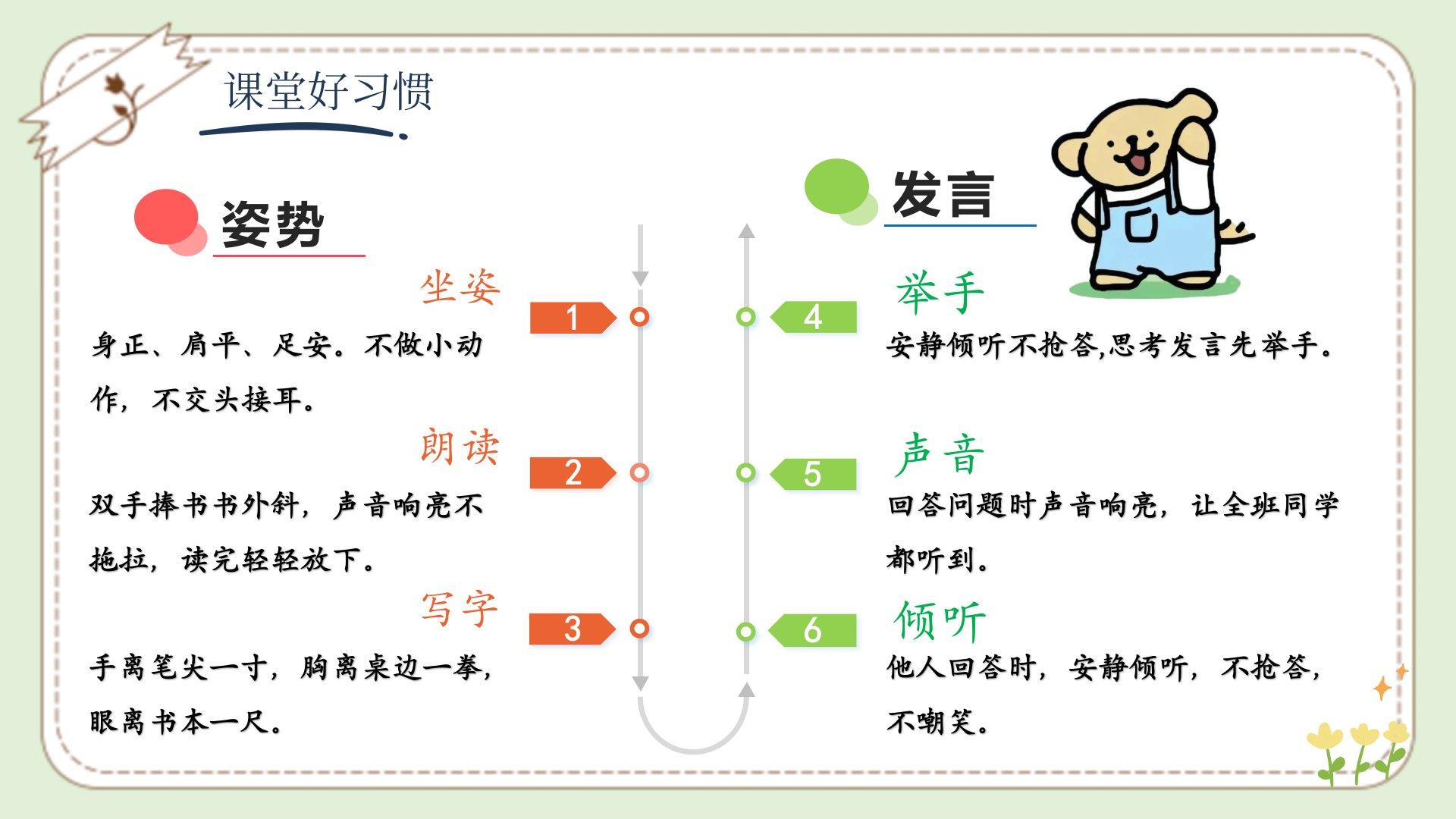 课堂好习惯

姿势

坐姿

1

身正、肩平、足安。不做小动作，不交头接耳。

朗读

2

双手捧书书外斜，声音响亮不拖拉，读完轻轻放下。

写字

3

手离笔尖一寸，胸离桌边一拳，眼离书本一尺。

发言

举手

4

安静倾听不抢答,思考发言先举手。

声音

5

回答问题时声音响亮，让全班同学都听到。

倾听

6

他人回答时，安静倾听，不抢答，不嘲笑。